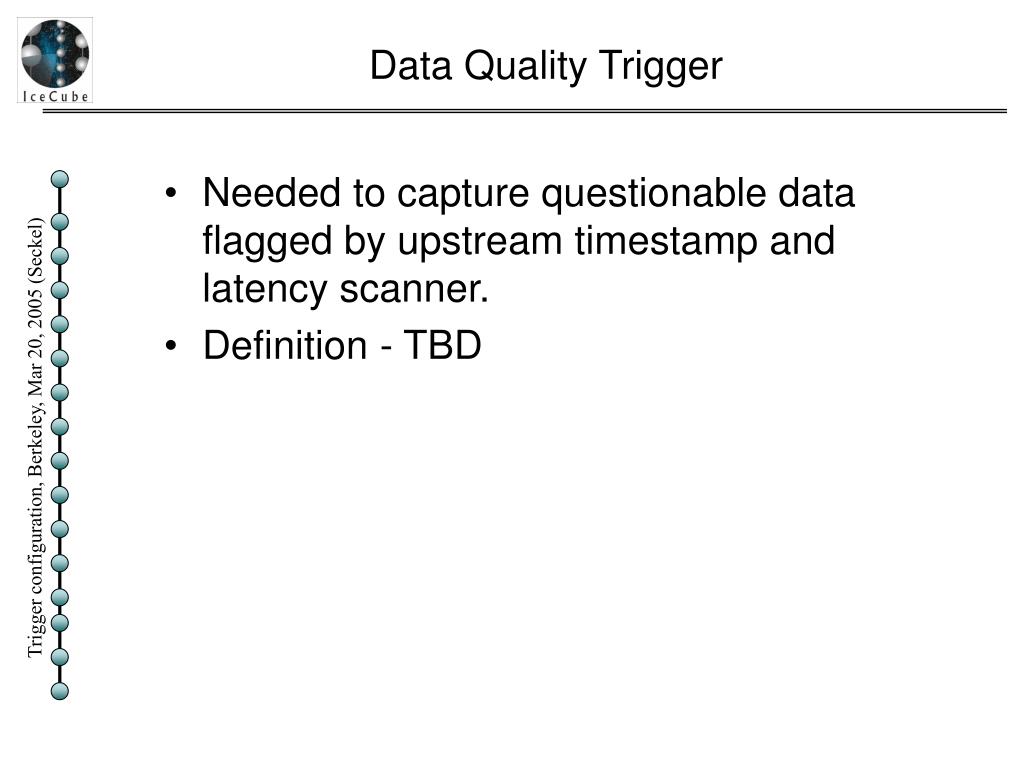 IceCube

Data Quality Trigger

Trigger configuration, Berkeley, Mar 20, 2005 (Seckel)

• Needed to capture questionable data flagged by upstream timestamp and latency scanner.
• Definition - TBD